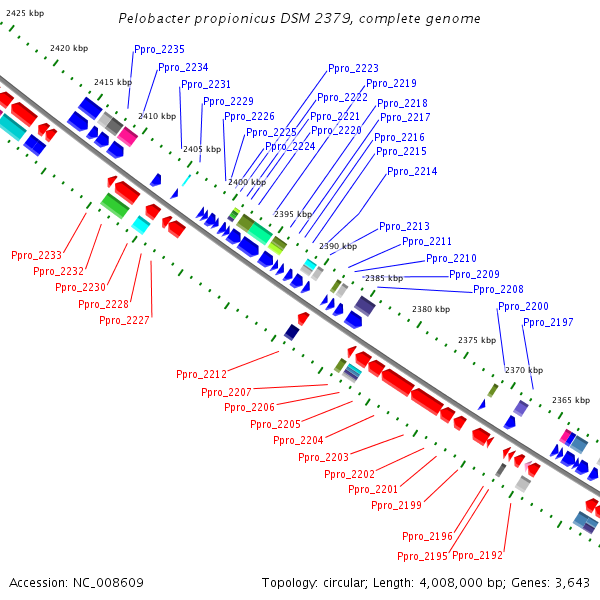 Pelobacter propionicus DSM 2379, complete genome

2425 kbp
2420 kbp
2415 kbp
2410 kbp
2405 kbp
2400 kbp
2395 kbp
2390 kbp
2385 kbp
2380 kbp
2375 kbp
2370 kbp
2365 kbp

Ppro_2235
Ppro_2234
Ppro_2231
Ppro_2229
Ppro_2226
Ppro_2225
Ppro_2224
Ppro_2223
Ppro_2222
Ppro_2221
Ppro_2220
Ppro_2219
Ppro_2218
Ppro_2217
Ppro_2216
Ppro_2215
Ppro_2214
Ppro_2213
Ppro_2211
Ppro_2210
Ppro_2209
Ppro_2208
Ppro_2200
Ppro_2197

Ppro_2233
Ppro_2232
Ppro_2230
Ppro_2228
Ppro_2227
Ppro_2212
Ppro_2207
Ppro_2206
Ppro_2205
Ppro_2204
Ppro_2203
Ppro_2202
Ppro_2201
Ppro_2199
Ppro_2196
Ppro_2195
Ppro_2192

Accession: NC_008609
Topology: circular; Length: 4,008,000 bp; Genes: 3,643